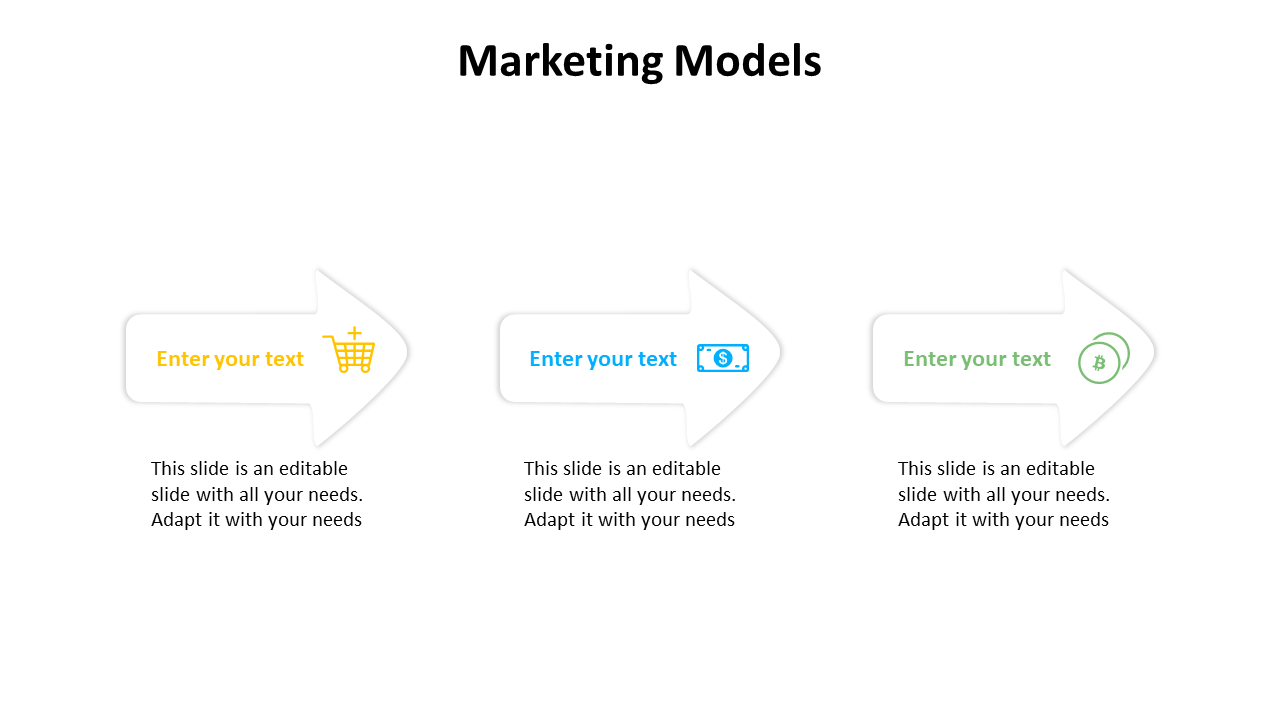 Marketing Models

Enter your text

This slide is an editable slide with all your needs. Adapt it with your needs

Enter your text

This slide is an editable slide with all your needs. Adapt it with your needs

Enter your text

This slide is an editable slide with all your needs. Adapt it with your needs